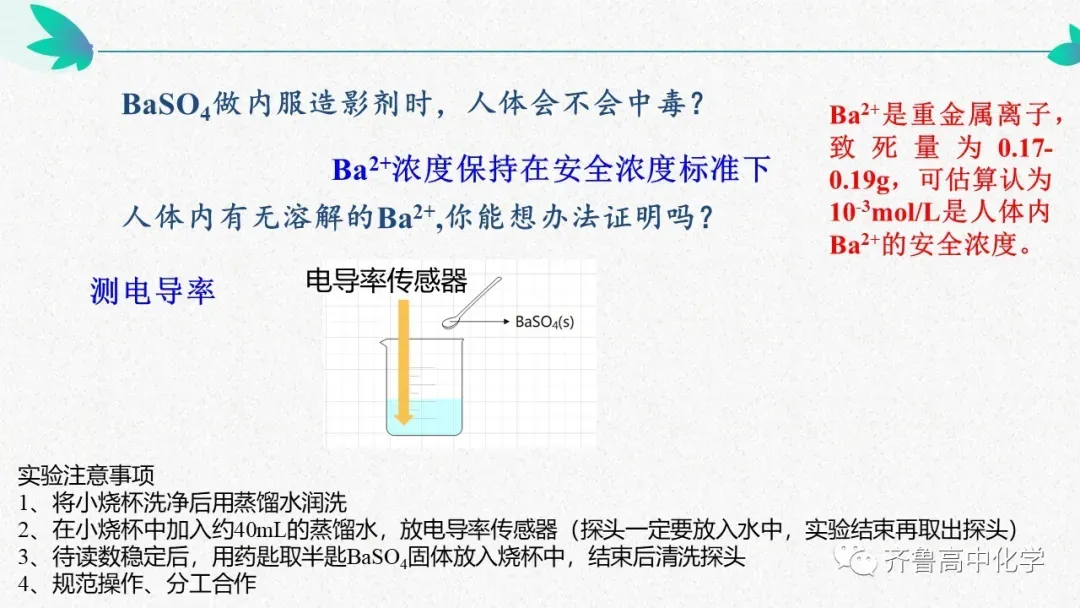 $BaSO_4$做内服造影剂时，人体会不会中毒？

$Ba^{2+}$浓度保持在安全浓度标准下

人体内有无溶解的$Ba^{2+}$,你能想办法证明吗？

$Ba^{2+}$是重金属离子，致死量为0.17-0.19g，可估算认为$10^{-3}$mol/L是人体内$Ba^{2+}$的安全浓度。

测电导率

电导率传感器

$BaSO_4(s)$

实验注意事项
1、将小烧杯洗净后用蒸馏水润洗
2、在小烧杯中加入约40mL的蒸馏水，放电导率传感器（探头一定要放入水中，实验结束再取出探头）
3、待读数稳定后，用药匙取半匙$BaSO_4$固体放入烧杯中，结束后清洗探头
4、规范操作、分工合作

齐鲁高中化学